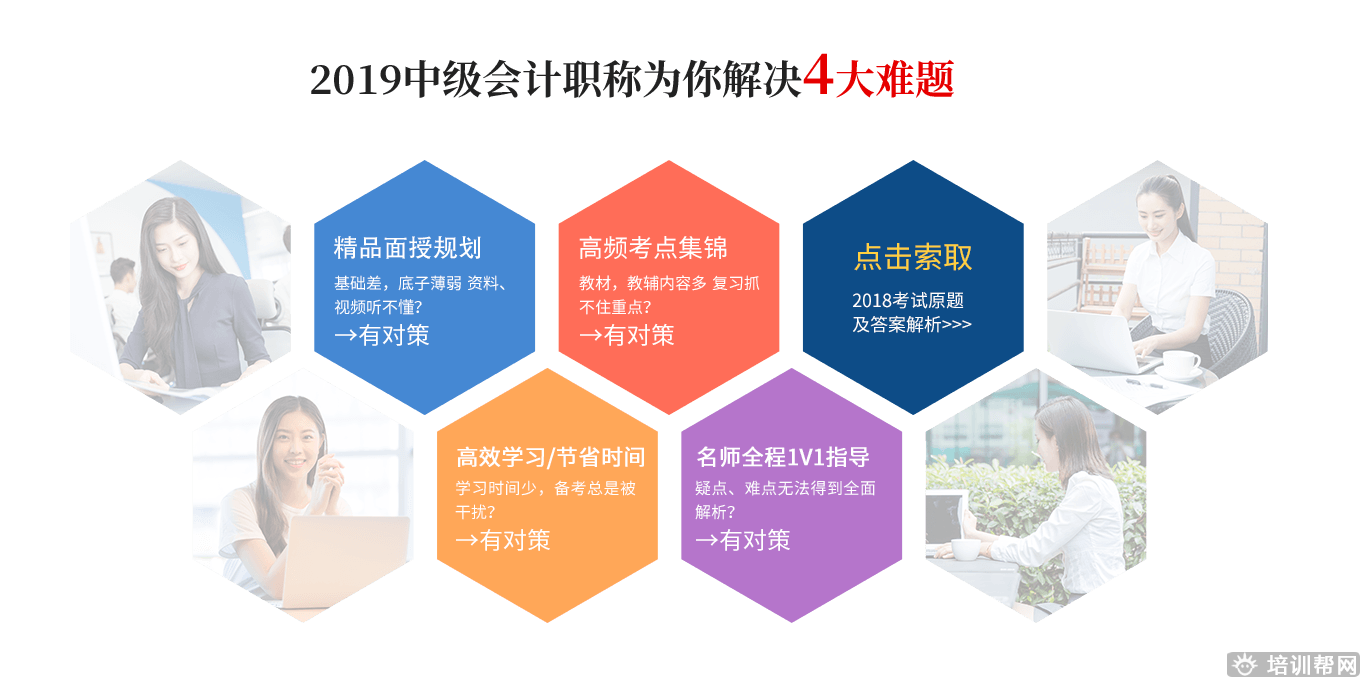 2019中级会计职称为你解决4大难题

精品面授规划
基础差，底子薄弱 资料、视频听不懂?
→有对策

高频考点集锦
教材，教辅内容多 复习抓不住重点?
→有对策

点击索取
2018考试原题及答案解析>>>

高效学习/节省时间
学习时间少，备考总是被干扰?
→有对策

名师全程1V1指导
疑点、难点无法得到全面解析?
→有对策

培训帮网